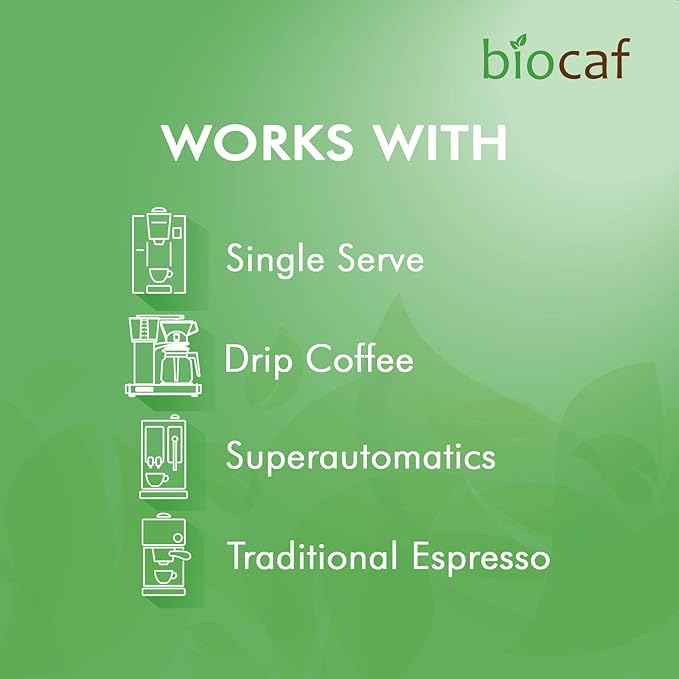 biocaf

WORKS WITH

Single Serve

Drip Coffee

Superautomatics

Traditional Espresso